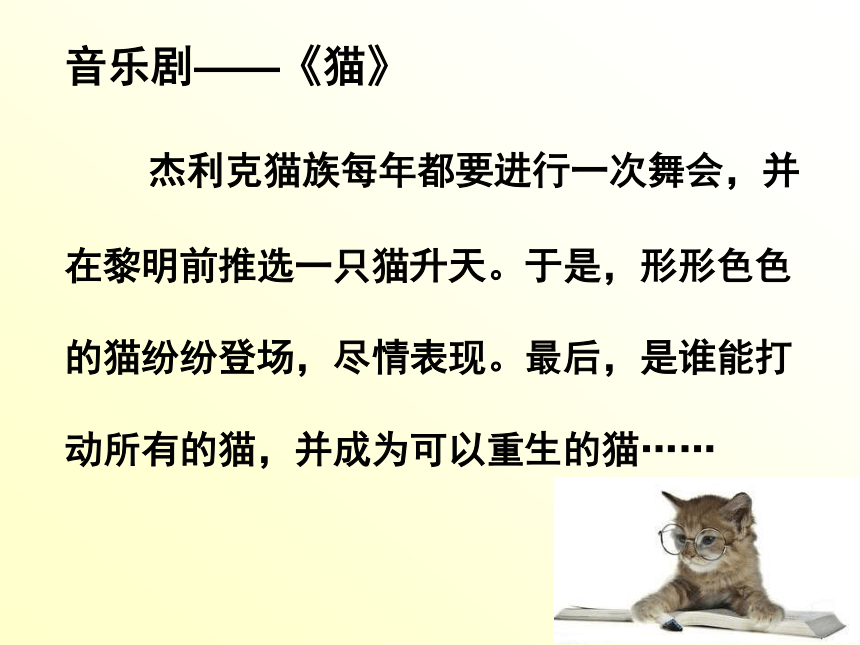 音乐剧——《猫》

杰利克猫族每年都要进行一次舞会，并在黎明前推选一只猫升天。于是，形形色色的猫纷纷登场，尽情表现。最后，是谁能打动所有的猫，并成为可以重生的猫……